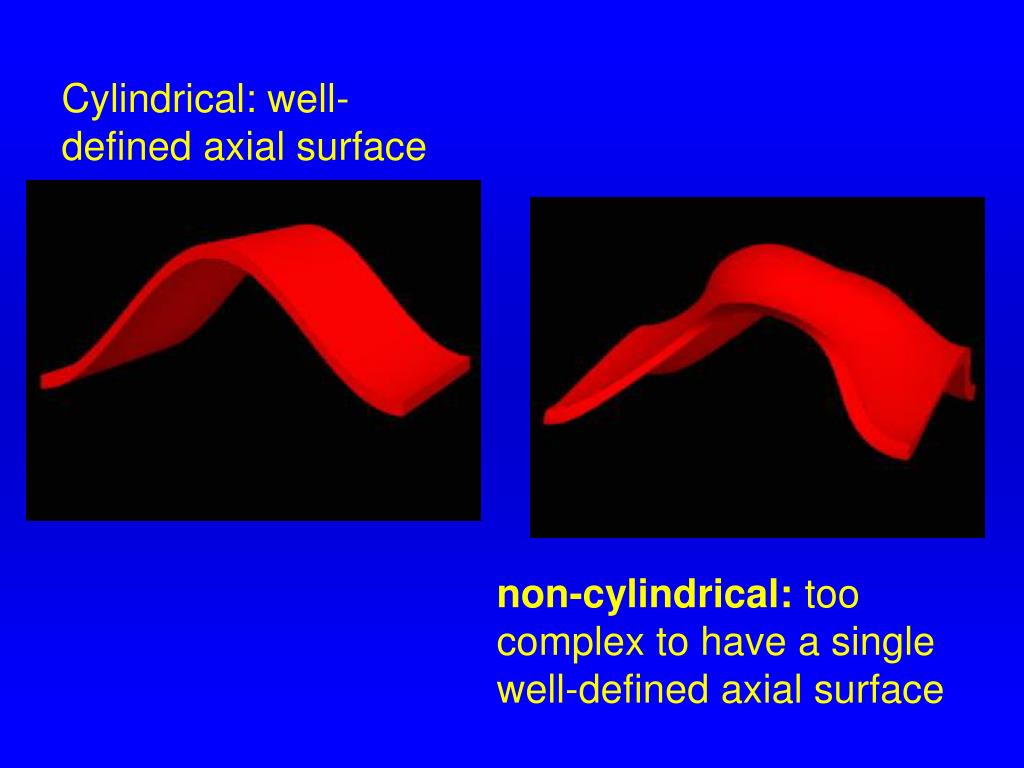 Cylindrical: well-defined axial surface

non-cylindrical: too complex to have a single well-defined axial surface